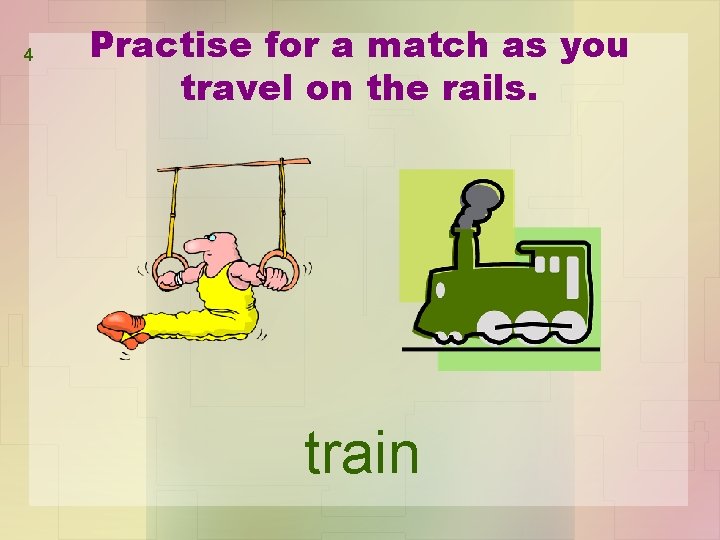 4

Practise for a match as you travel on the rails.

train